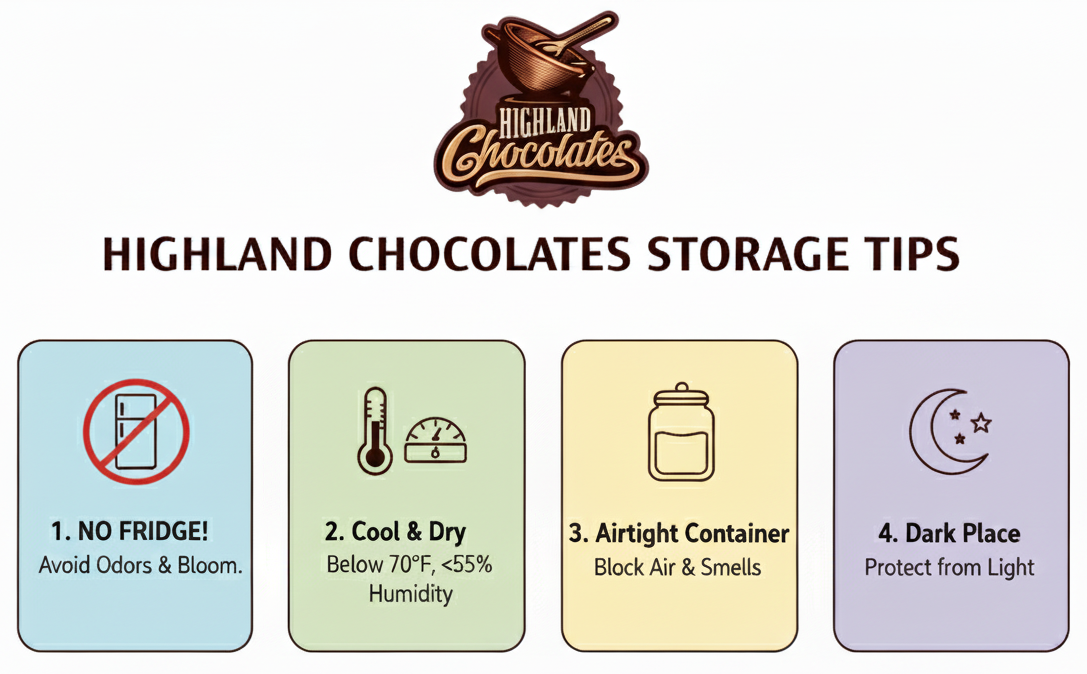 HIGHLAND Chocolates

HIGHLAND CHOCOLATES STORAGE TIPS

1. NO FRIDGE!
Avoid Odors & Bloom.

2. Cool & Dry
Below 70°F, <55% Humidity

3. Airtight Container
Block Air & Smells

4. Dark Place
Protect from Light